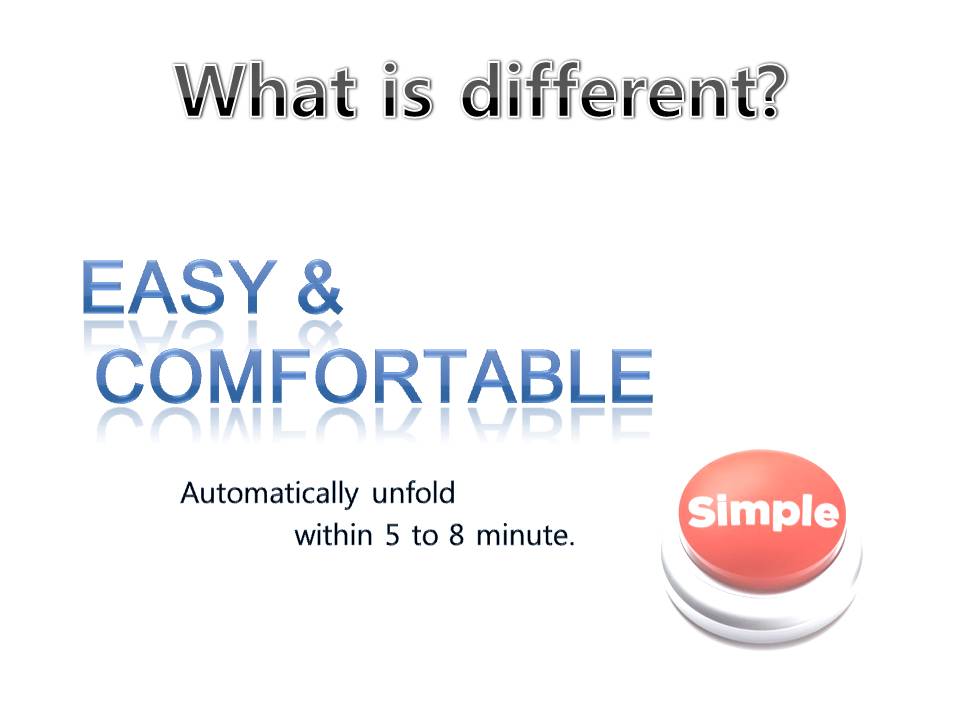 What is different?

EASY & COMFORTABLE

Automatically unfold within 5 to 8 minute.

Simple